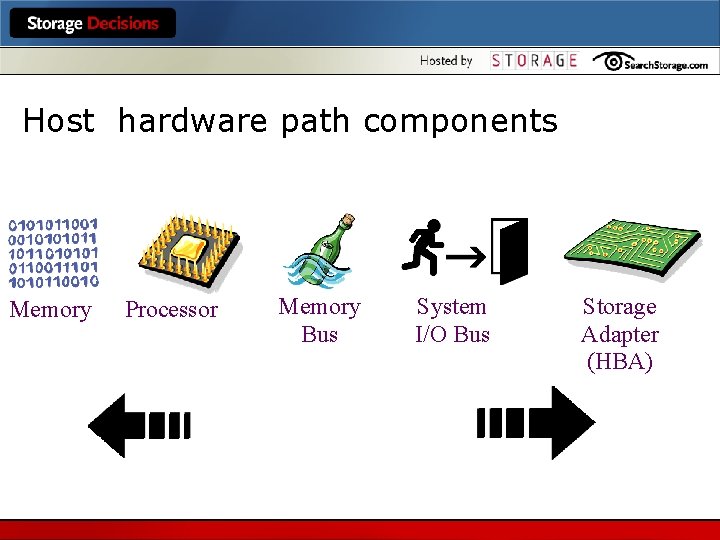 Storage Decisions

Hosted by STORAGE SearchStorage.com

Host hardware path components

0101011001
0010101011
1011010101
0110011101
1010110010

Memory

Processor

Memory Bus

System I/O Bus

Storage Adapter (HBA)